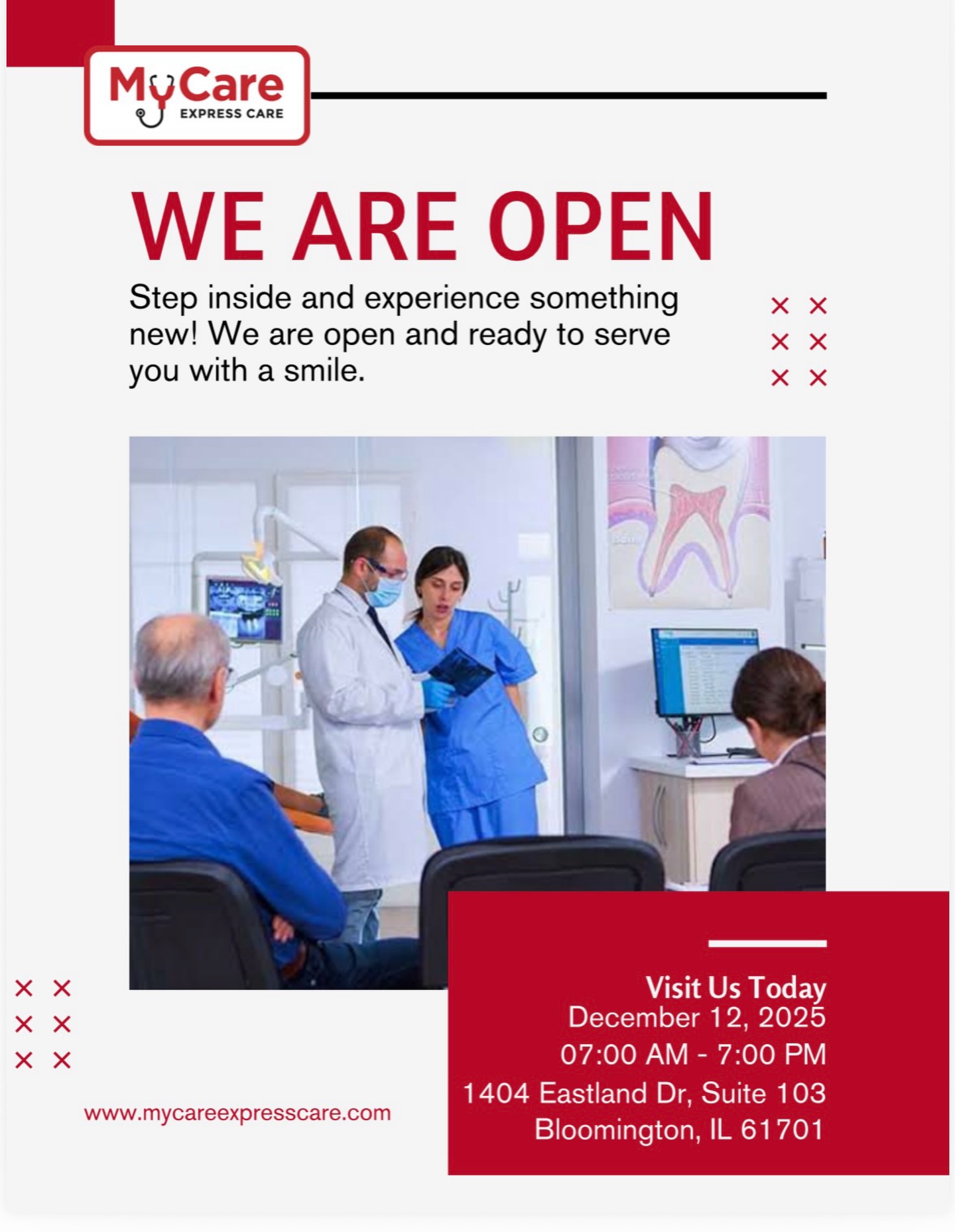 MyCare
EXPRESS CARE

WE ARE OPEN

Step inside and experience something new! We are open and ready to serve you with a smile.

Visit Us Today
December 12, 2025
07:00 AM - 7:00 PM
1404 Eastland Dr, Suite 103
Bloomington, IL 61701

www.mycareexpresscare.com